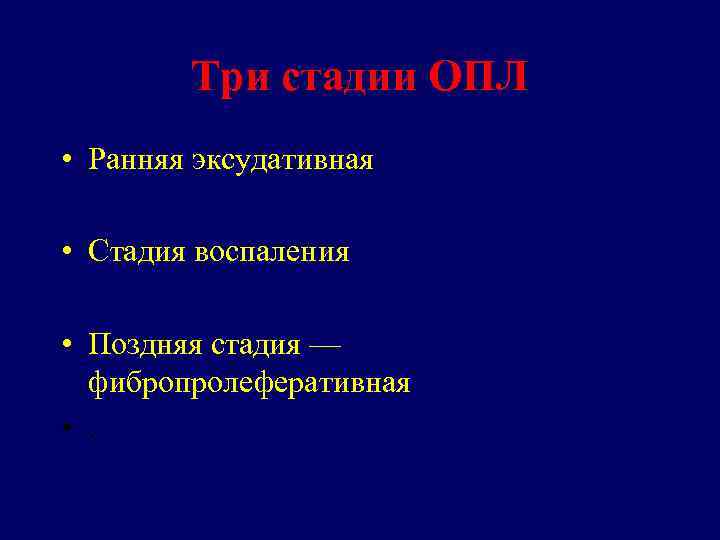 Три стадии ОПЛ

• Ранняя эксудативная

• Стадия воспаления

• Поздняя стадия — фибропролеферативная

• .